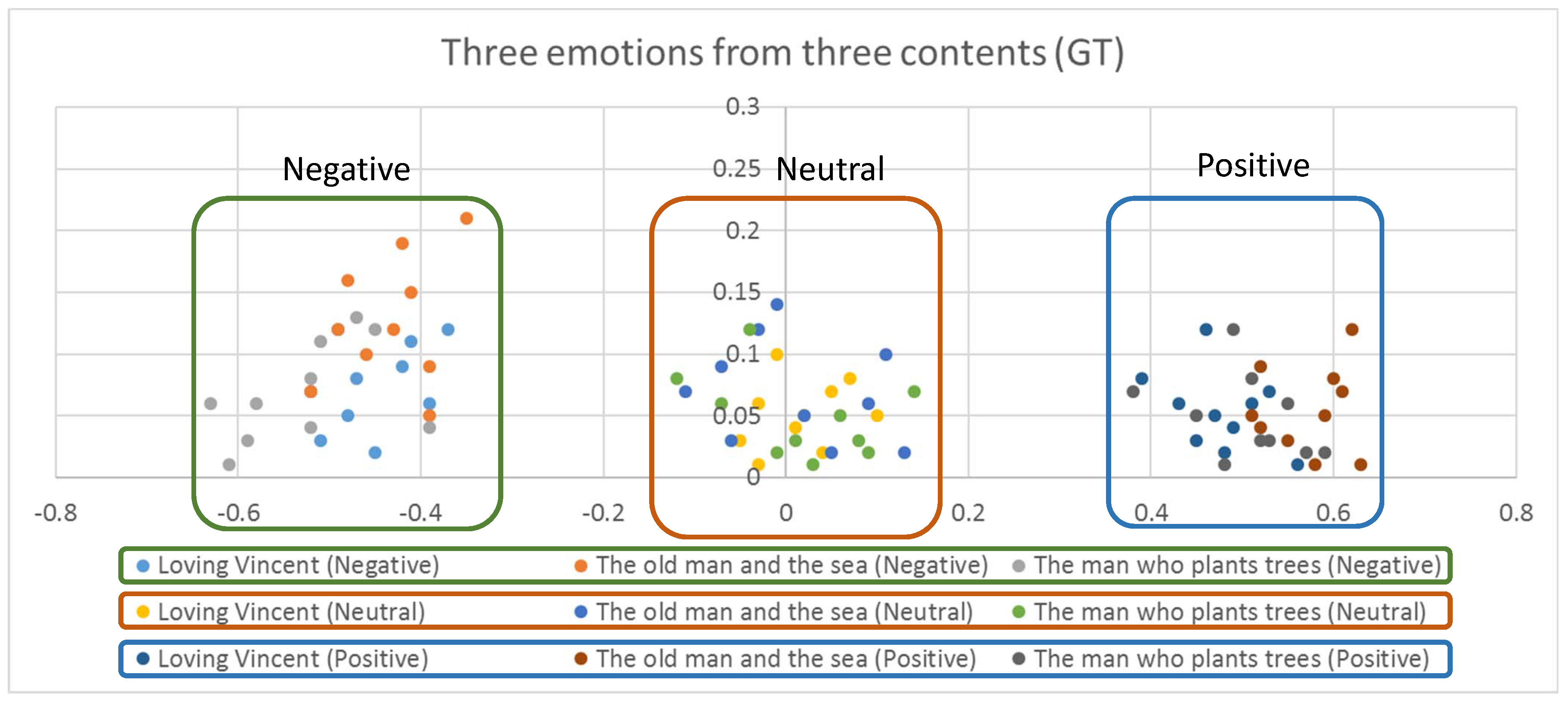 Three emotions from three contents (GT)

Negative

Neutral

Positive

0.3
0.25
0.2
0.15
0.1
0.05
0

-0.8
-0.6
-0.4
-0.2
0
0.2
0.4
0.6
0.8

Loving Vincent (Negative)
The old man and the sea (Negative)
The man who plants trees (Negative)
Loving Vincent (Neutral)
The old man and the sea (Neutral)
The man who plants trees (Neutral)
Loving Vincent (Positive)
The old man and the sea (Positive)
The man who plants trees (Positive)